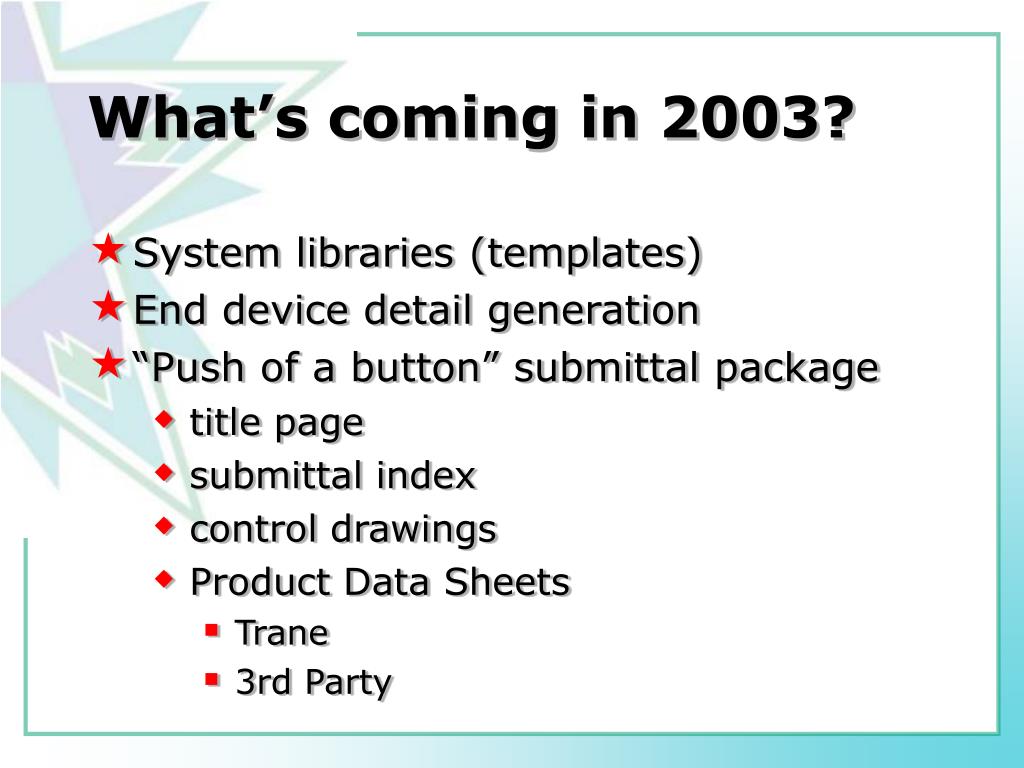 What’s coming in 2003?

System libraries (templates)
End device detail generation
“Push of a button” submittal package
title page
submittal index
control drawings
Product Data Sheets
Trane
3rd Party